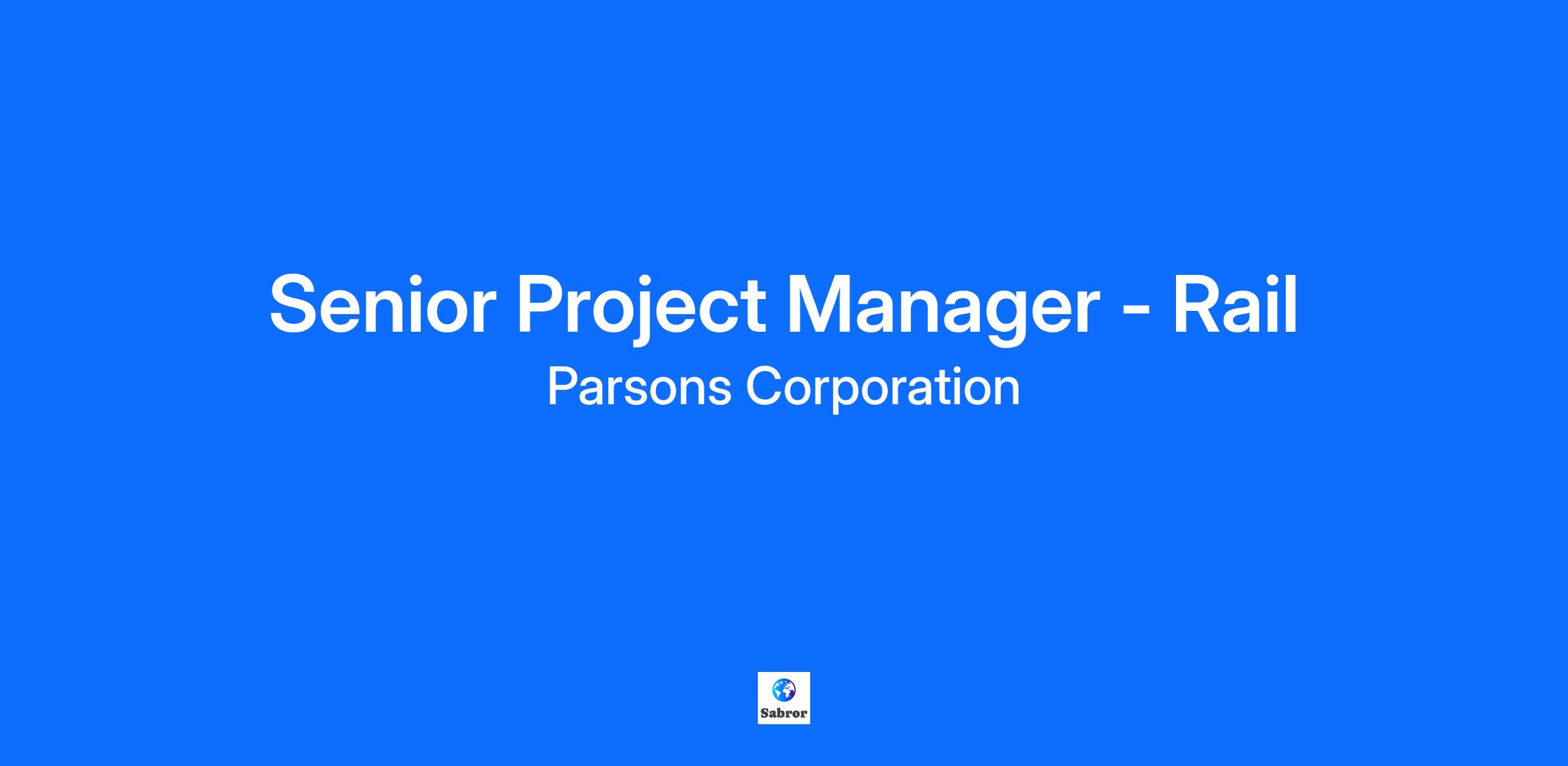 Senior Project Manager - Rail

Parsons Corporation

Sabror